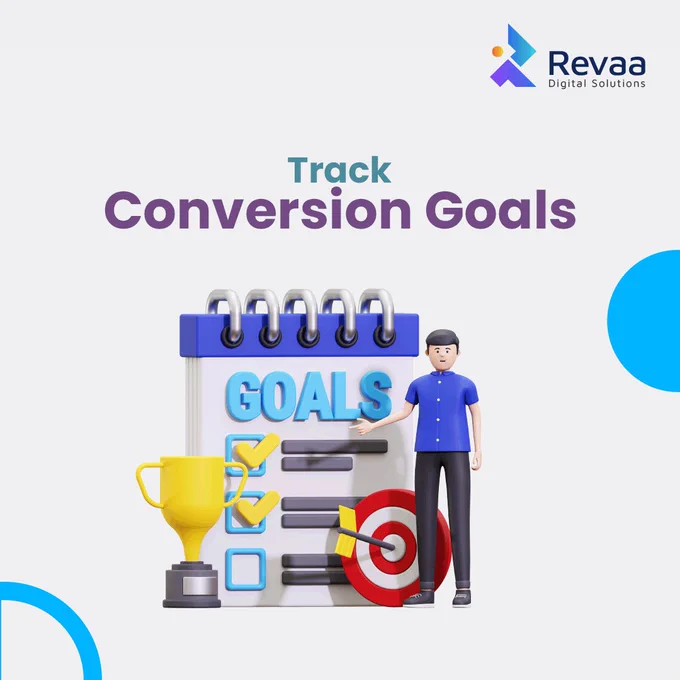 Revaa
Digital Solutions

Track
Conversion Goals

GOALS